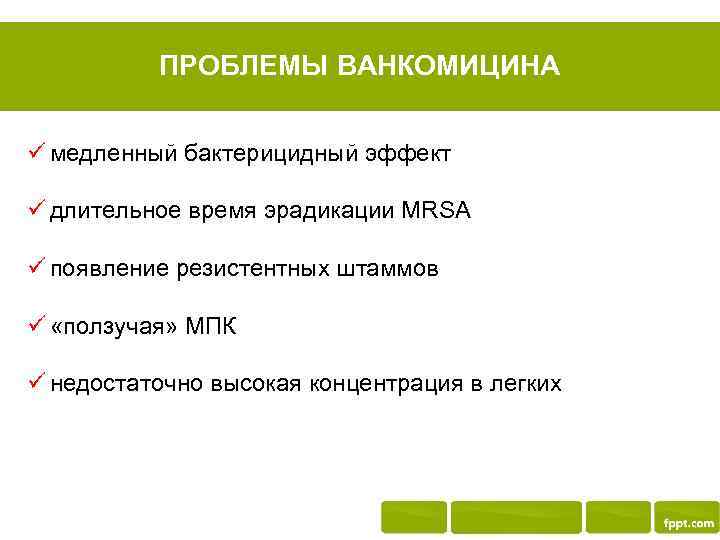 ПРОБЛЕМЫ ВАНКОМИЦИНА

✓ медленный бактерицидный эффект

✓ длительное время эрадикации MRSA

✓ появление резистентных штаммов

✓ «ползучая» МПК

✓ недостаточно высокая концентрация в легких

fppt.com